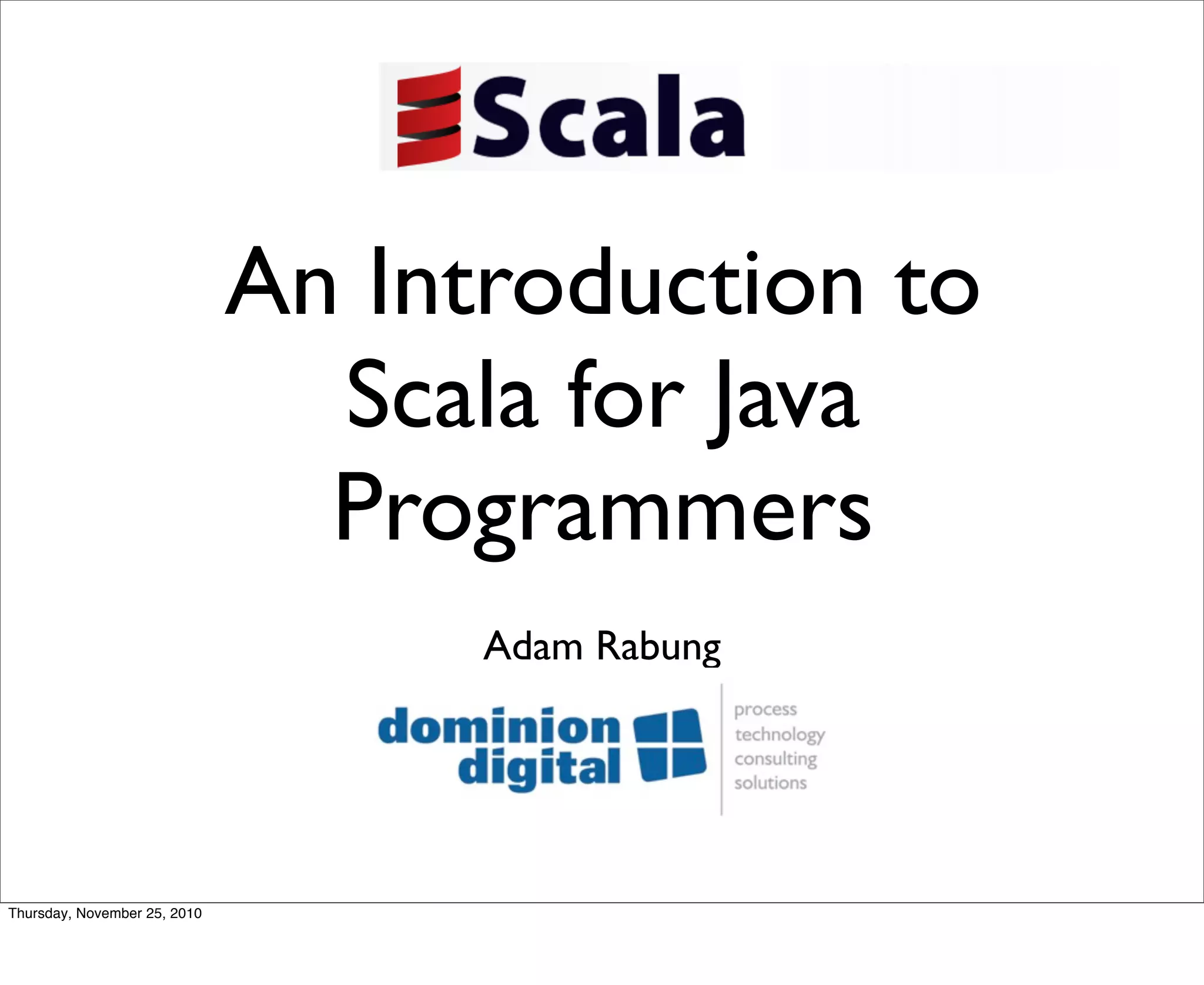 Scala

An Introduction to Scala for Java Programmers

Adam Rabung

dominion digital

process
technology
consulting
solutions

Thursday, November 25, 2010